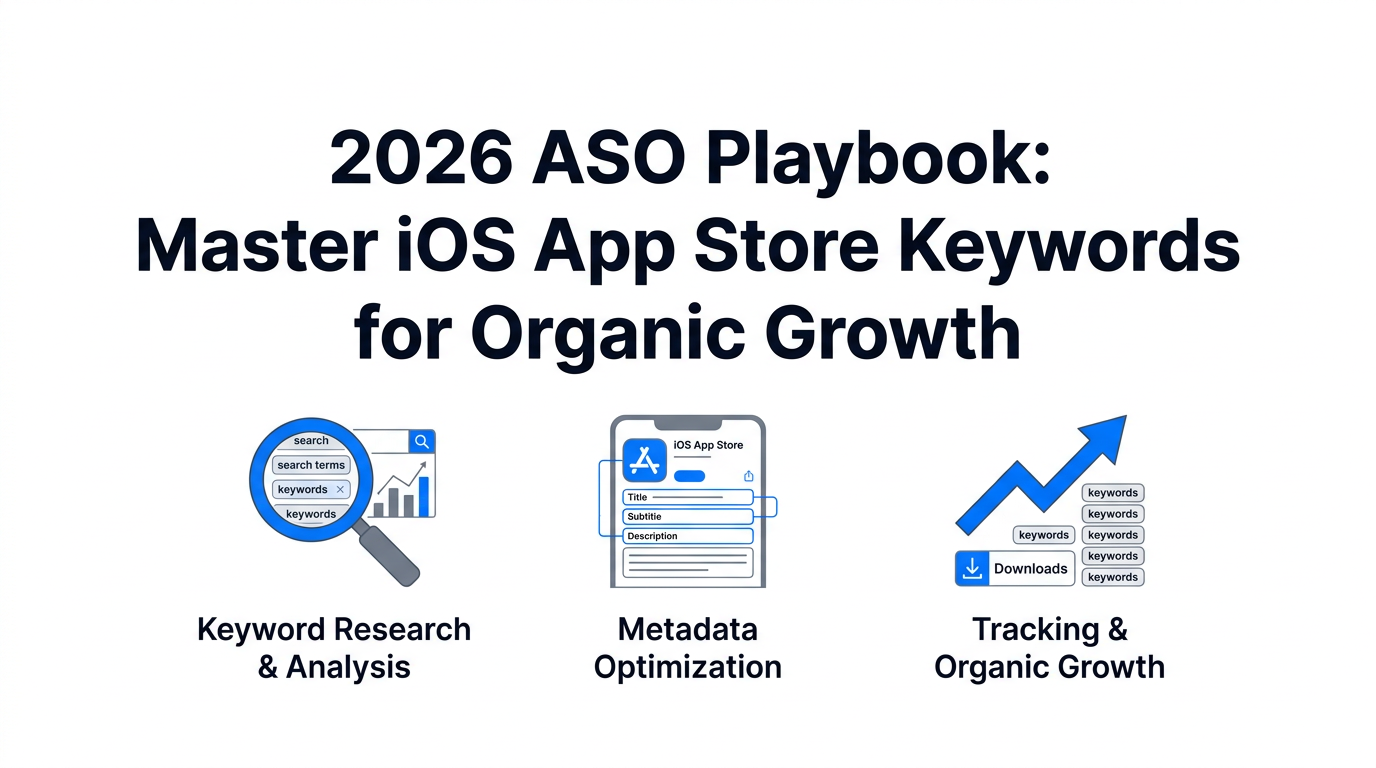 2026 ASO Playbook: Master iOS App Store Keywords for Organic Growth

search
search terms
keywords ×
keywords

Keyword Research & Analysis

iOS App Store
Title
Subtitle
Description

Metadata Optimization

keywords
keywords
keywords
keywords
keywords
keywords
Downloads

Tracking & Organic Growth